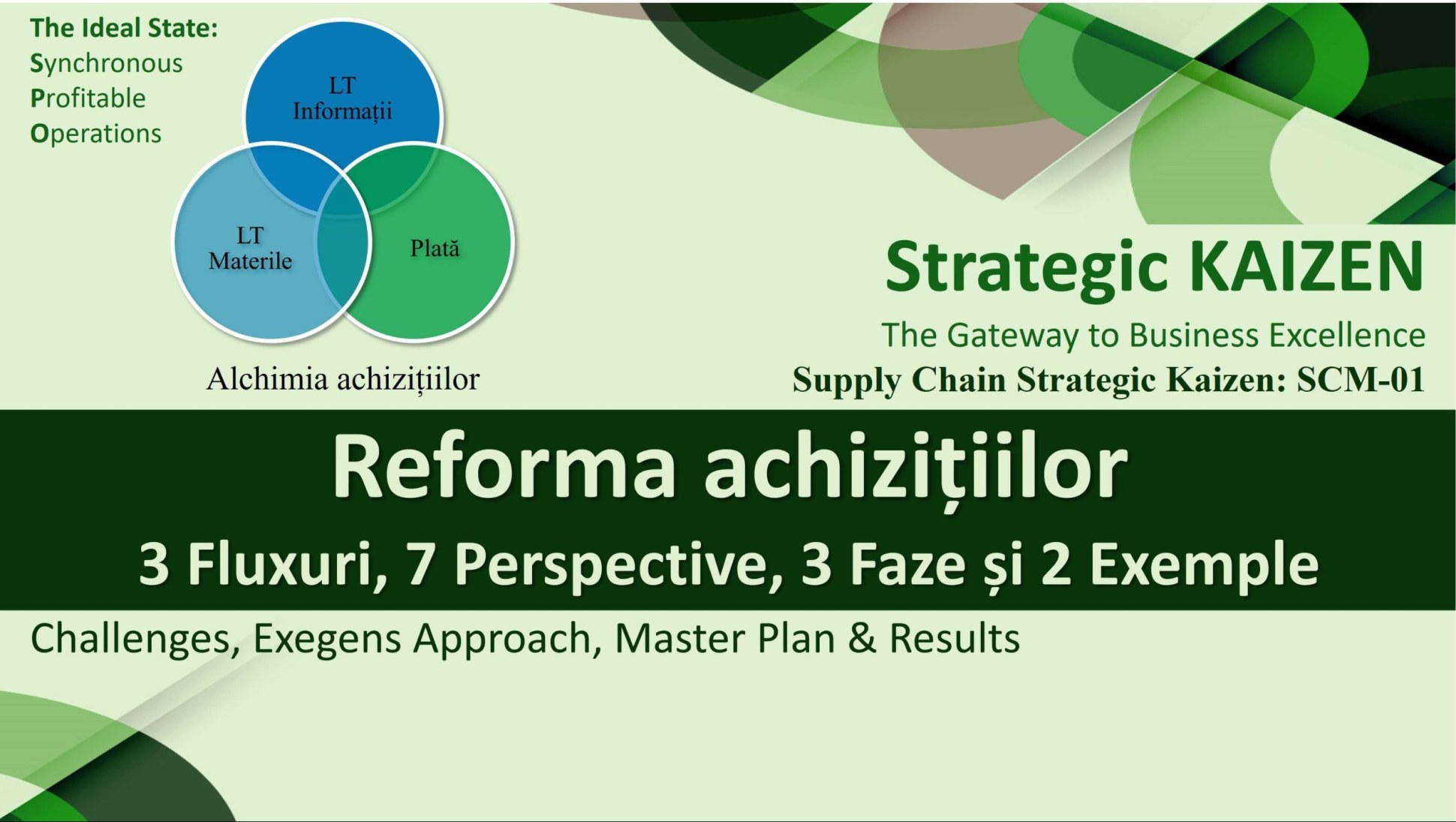 The Ideal State:
Synchronous
Profitable
Operations

LT Informații

LT Materile

Plată

Alchimia achizițiilor

Strategic KAIZEN

The Gateway to Business Excellence

Supply Chain Strategic Kaizen: SCM-01

Reforma achizițiilor

3 Fluxuri, 7 Perspective, 3 Faze și 2 Exemple

Challenges, Exegens Approach, Master Plan & Results